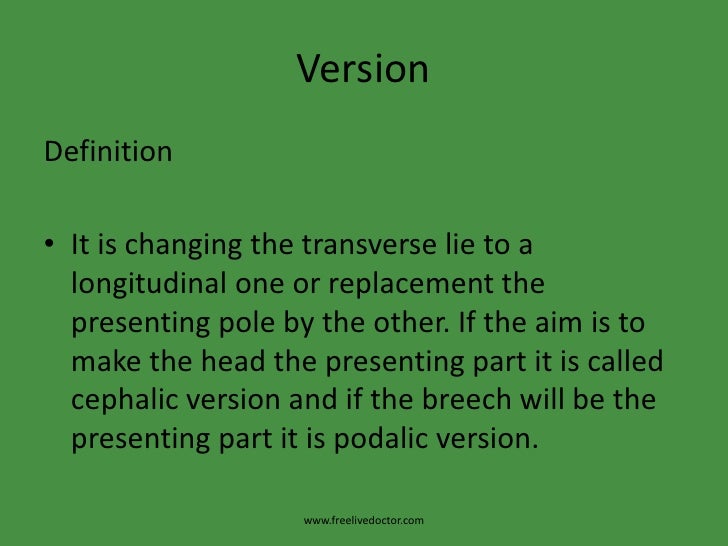 Version

Definition

• It is changing the transverse lie to a longitudinal one or replacement the presenting pole by the other. If the aim is to make the head the presenting part it is called cephalic version and if the breech will be the presenting part it is podalic version.

www.freelivedoctor.com